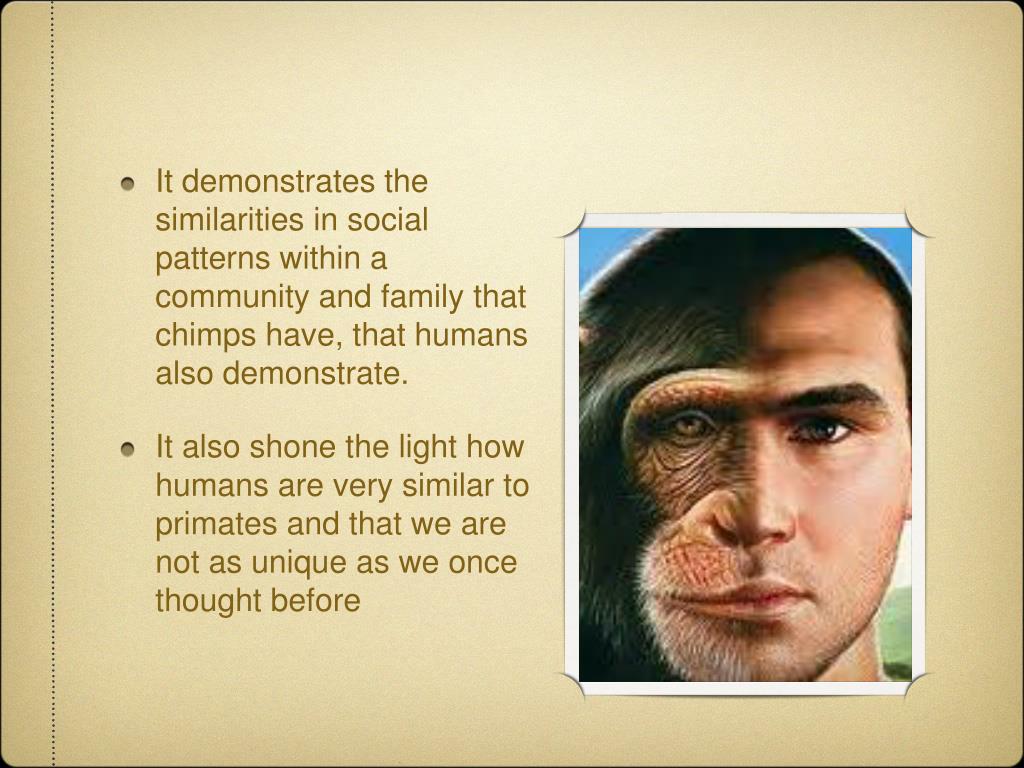 - It demonstrates the similarities in social patterns within a community and family that chimps have, that humans also demonstrate.
- It also shone the light how humans are very similar to primates and that we are not as unique as we once thought before